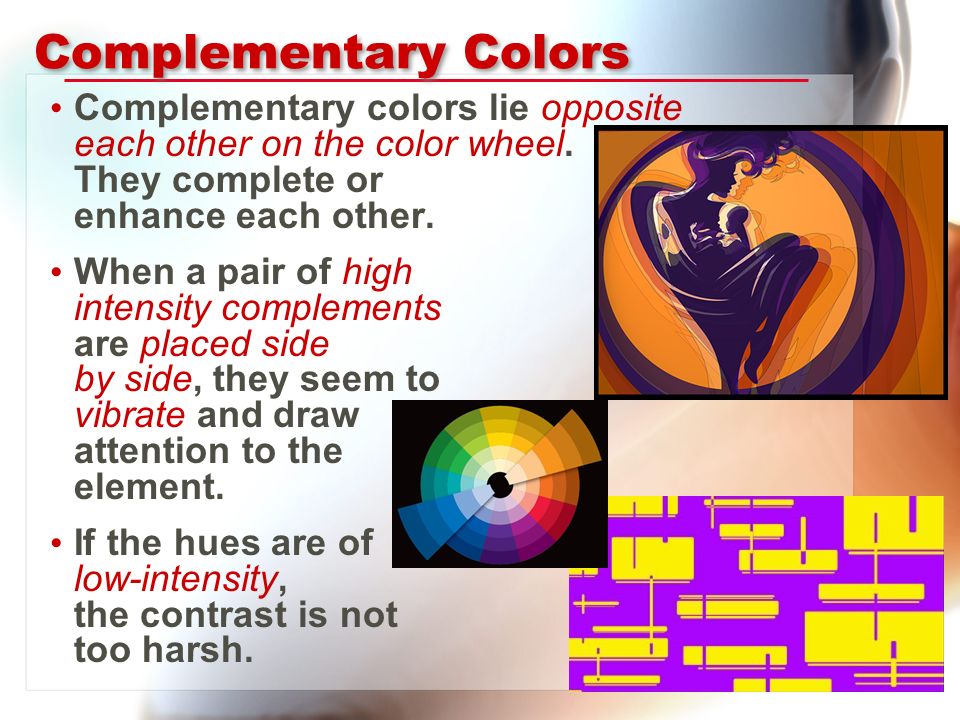 Complementary Colors

• Complementary colors lie opposite each other on the color wheel. They complete or enhance each other.

• When a pair of high intensity complements are placed side by side, they seem to vibrate and draw attention to the element.

• If the hues are of low-intensity, the contrast is not too harsh.